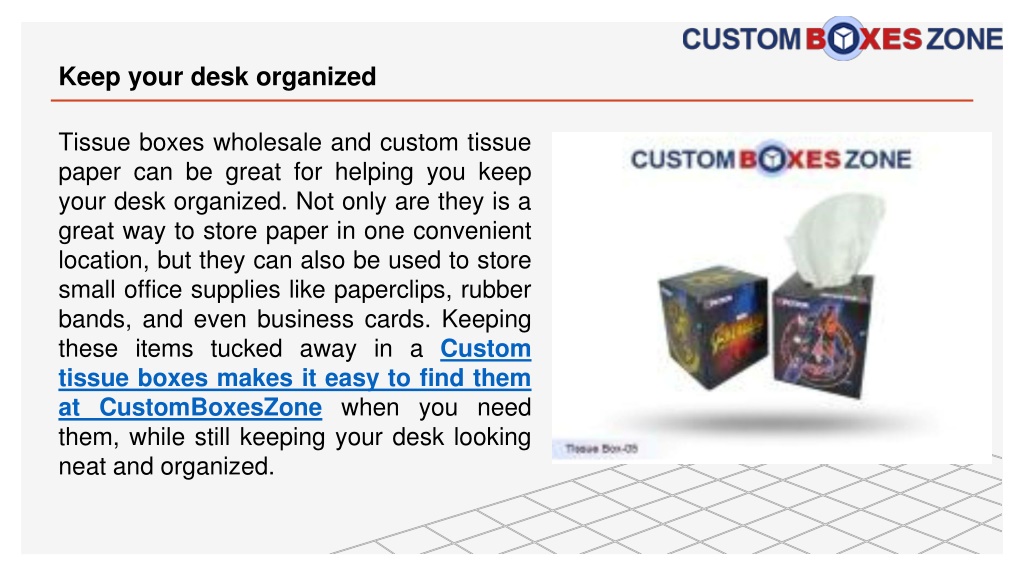 CUSTOM BOXES ZONE

Keep your desk organized

Tissue boxes wholesale and custom tissue paper can be great for helping you keep your desk organized. Not only are they is a great way to store paper in one convenient location, but they can also be used to store small office supplies like paperclips, rubber bands, and even business cards. Keeping these items tucked away in a Custom tissue boxes makes it easy to find them at CustomBoxesZone when you need them, while still keeping your desk looking neat and organized.

CUSTOM BOXES ZONE

Tissue Box-05